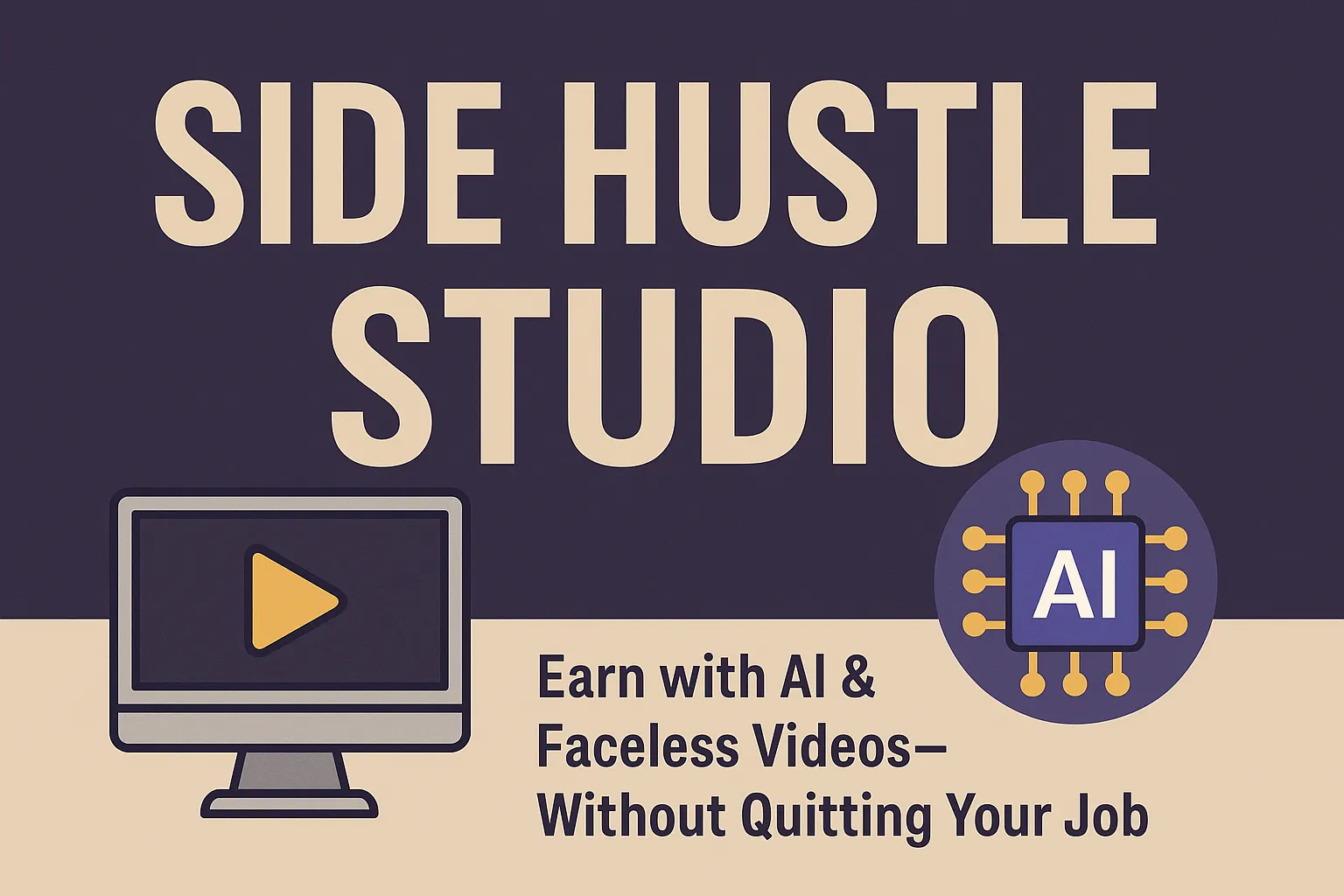 SIDE HUSTLE STUDIO

AI

Earn with AI & Faceless Videos— Without Quitting Your Job